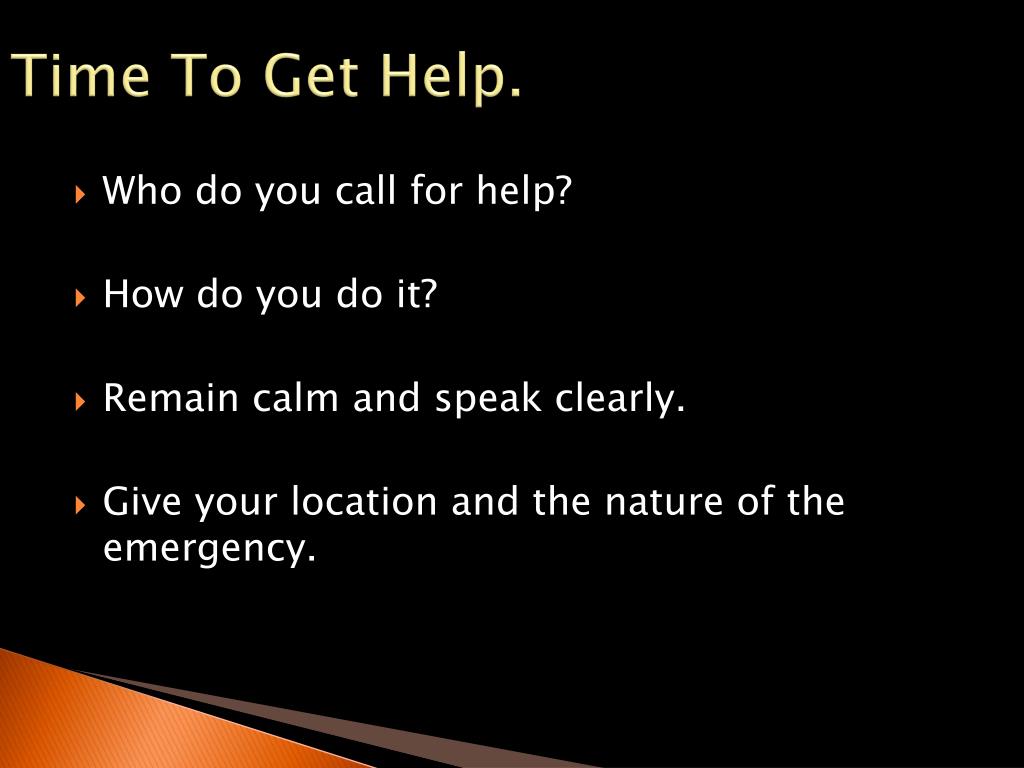 Time To Get Help.

Who do you call for help?

How do you do it?

Remain calm and speak clearly.

Give your location and the nature of the emergency.